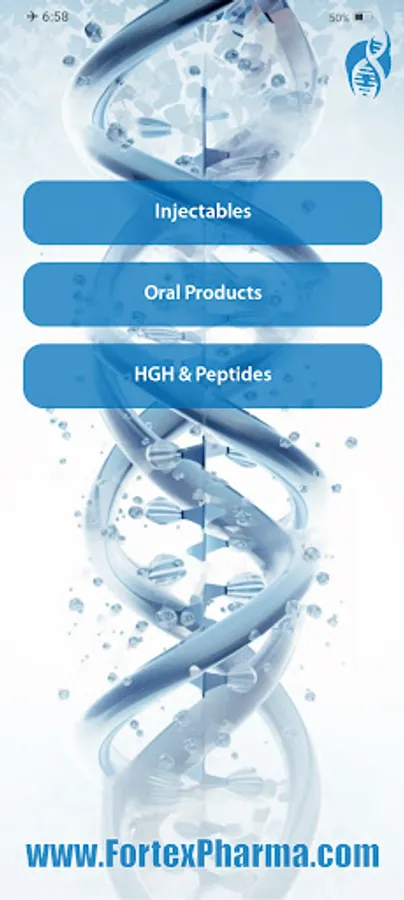 6:58

50%

Injectables

Oral Products

HGH & Peptides

www.FortexPharma.com